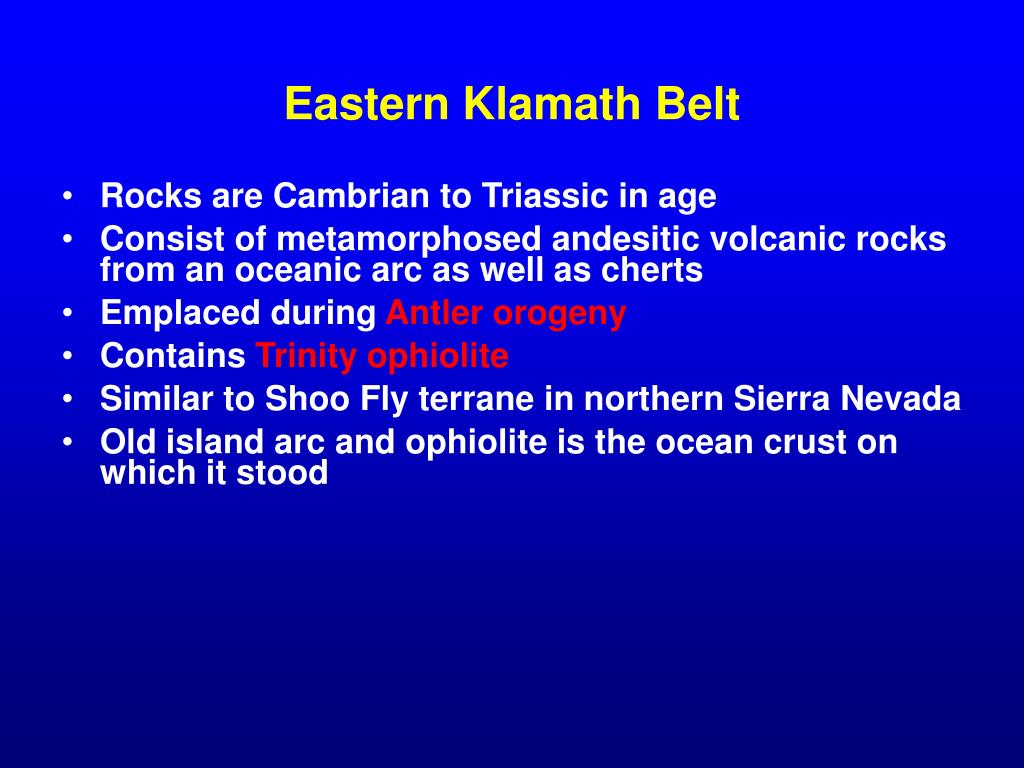 Eastern Klamath Belt

• Rocks are Cambrian to Triassic in age
• Consist of metamorphosed andesitic volcanic rocks from an oceanic arc as well as cherts
• Emplaced during Antler orogeny
• Contains Trinity ophiolite
• Similar to Shoo Fly terrane in northern Sierra Nevada
• Old island arc and ophiolite is the ocean crust on which it stood